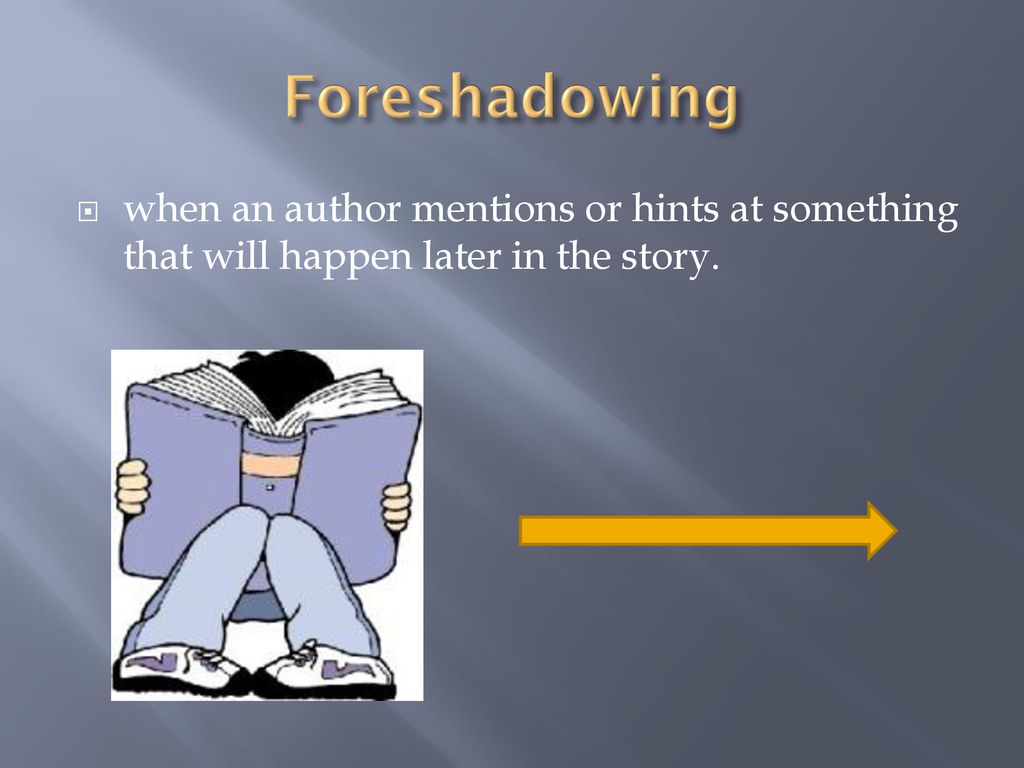 Foreshadowing

when an author mentions or hints at something that will happen later in the story.